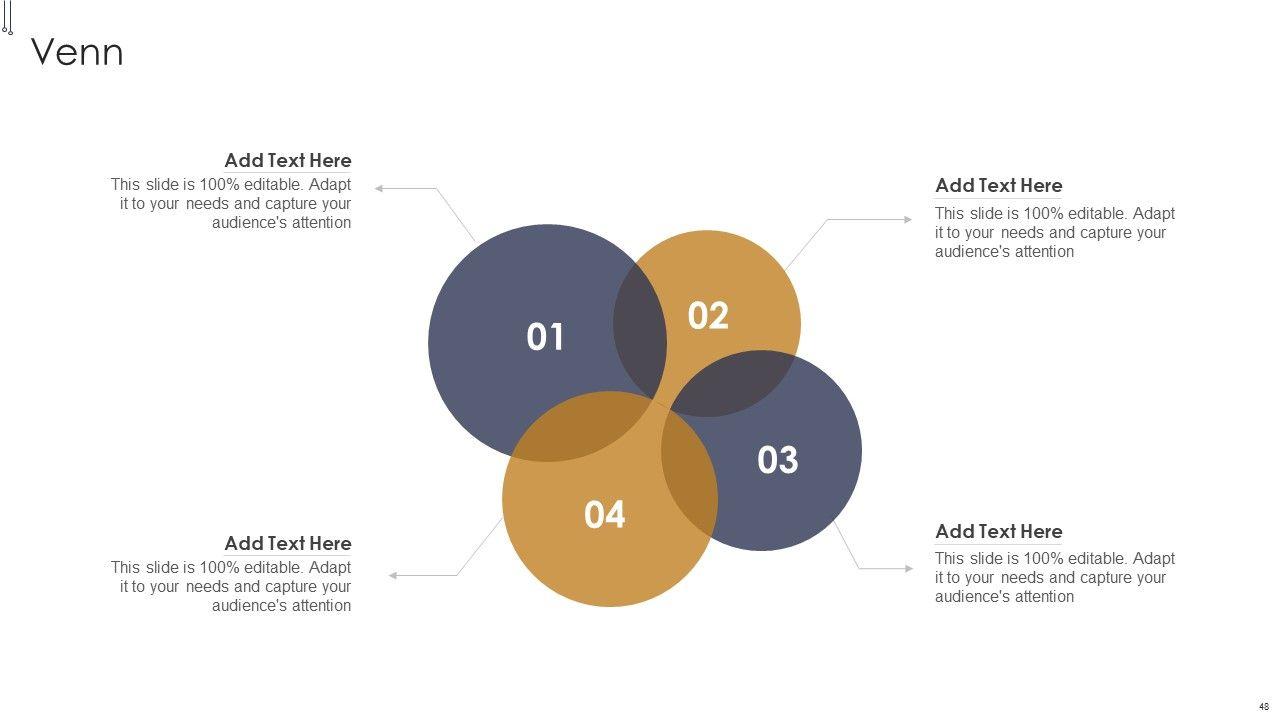 Venn

Add Text Here
This slide is 100% editable. Adapt it to your needs and capture your audience's attention

Add Text Here
This slide is 100% editable. Adapt it to your needs and capture your audience's attention

01

02

03

04

Add Text Here
This slide is 100% editable. Adapt it to your needs and capture your audience's attention

Add Text Here
This slide is 100% editable. Adapt it to your needs and capture your audience's attention

48